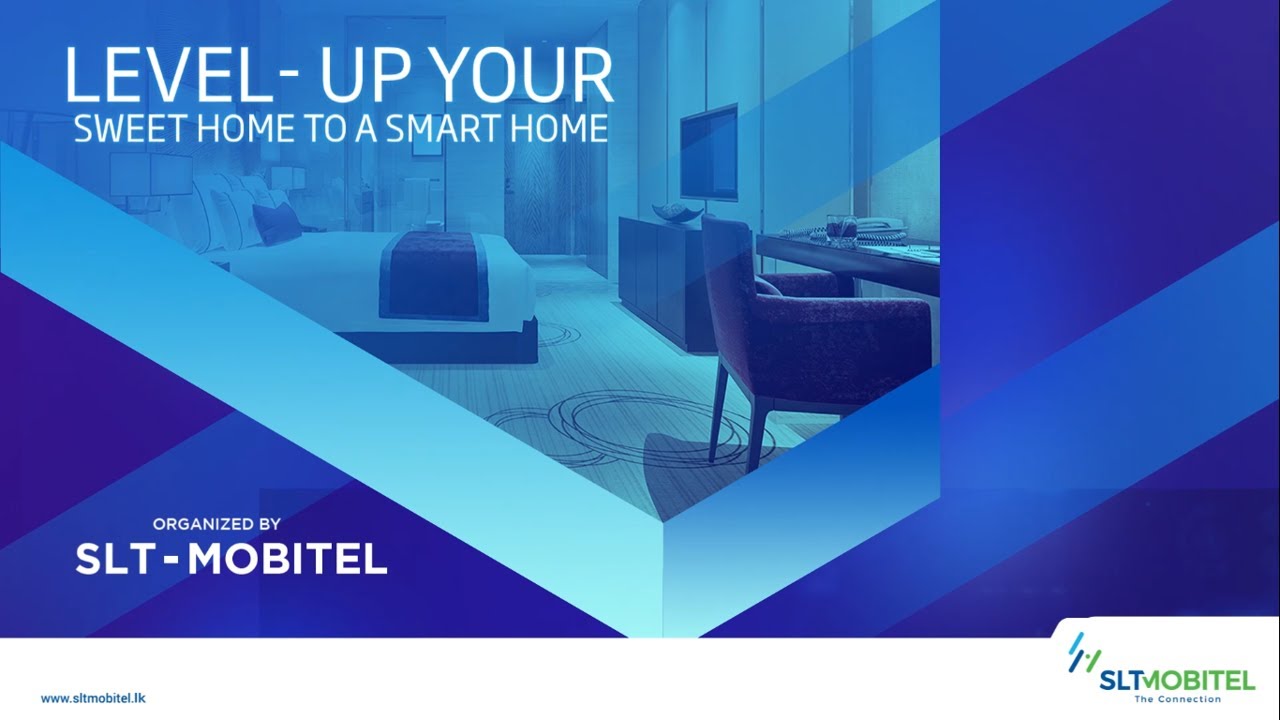 LEVEL- UP YOUR
SWEET HOME TO A SMART HOME

ORGANIZED BY
SLT-MOBITEL

www.sltmobitel.lk

SLTMOBITEL
The Connection